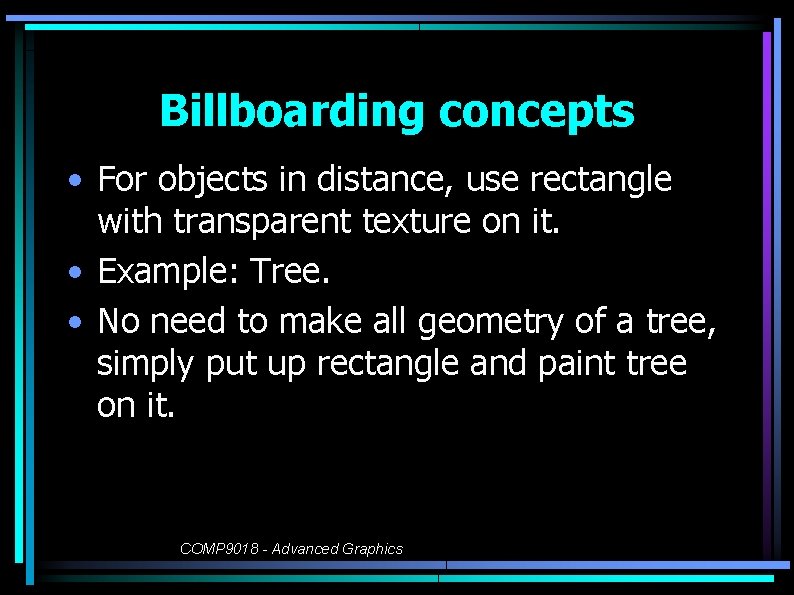 Billboarding concepts

• For objects in distance, use rectangle with transparent texture on it.

• Example: Tree.

• No need to make all geometry of a tree, simply put up rectangle and paint tree on it.

COMP9018 - Advanced Graphics